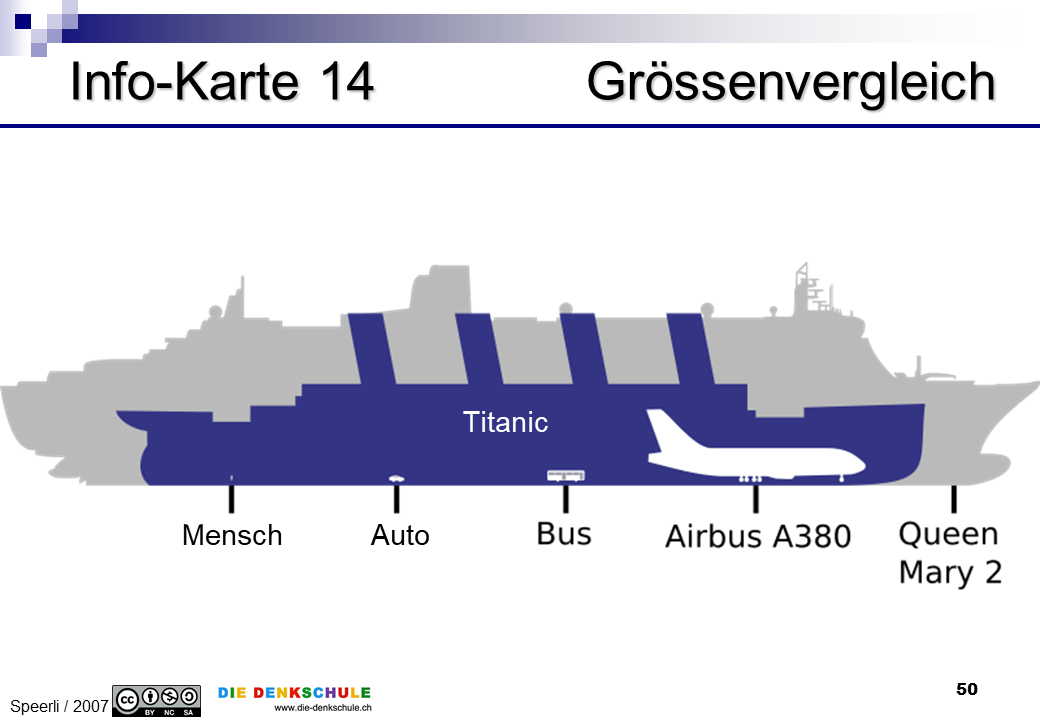 Info-Karte 14 Grössenvergleich

Titanic

Mensch Auto Bus Airbus A380 Queen Mary 2

Speerli / 2007

BY NC SA

DIE DENKSCHULE
www.die-denkschule.ch

50